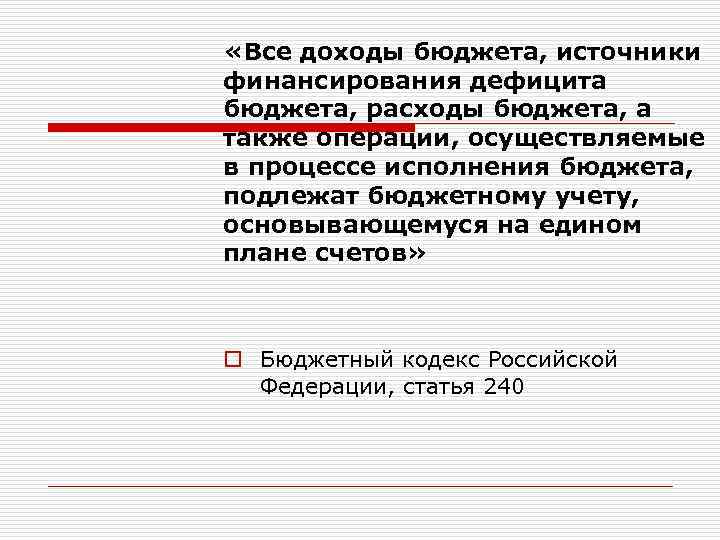 «Все доходы бюджета, источники финансирования дефицита бюджета, расходы бюджета, а также операции, осуществляемые в процессе исполнения бюджета, подлежат бюджетному учету, основывающемуся на едином плане счетов»

Бюджетный кодекс Российской Федерации, статья 240